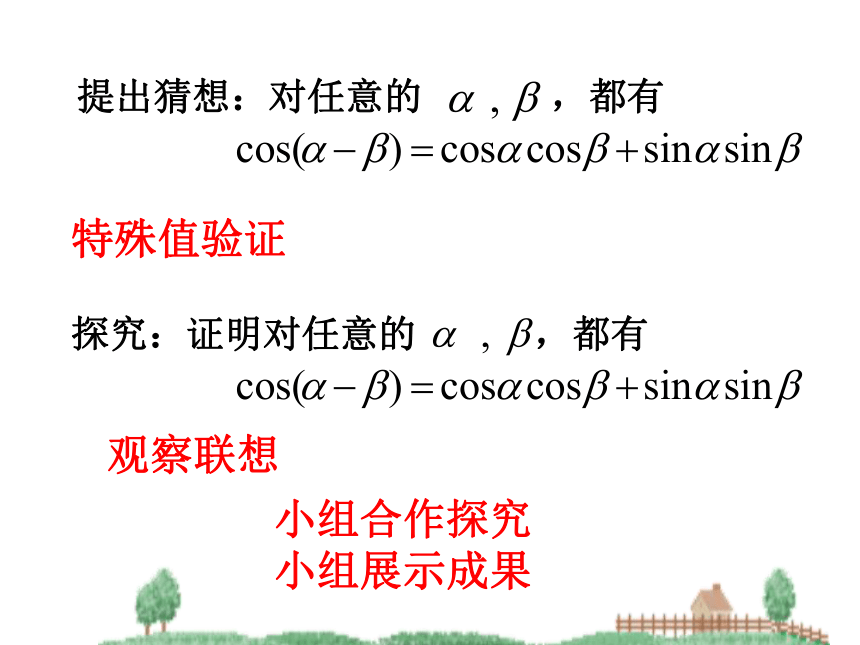 提出猜想：对任意的 $\alpha$ , $\beta$ ，都有

$\cos(\alpha-\beta)=\cos\alpha\cos\beta+\sin\alpha\sin\beta$

特殊值验证

探究：证明对任意的 $\alpha$ , $\beta$，都有

$\cos(\alpha-\beta)=\cos\alpha\cos\beta+\sin\alpha\sin\beta$

观察联想

小组合作探究
小组展示成果